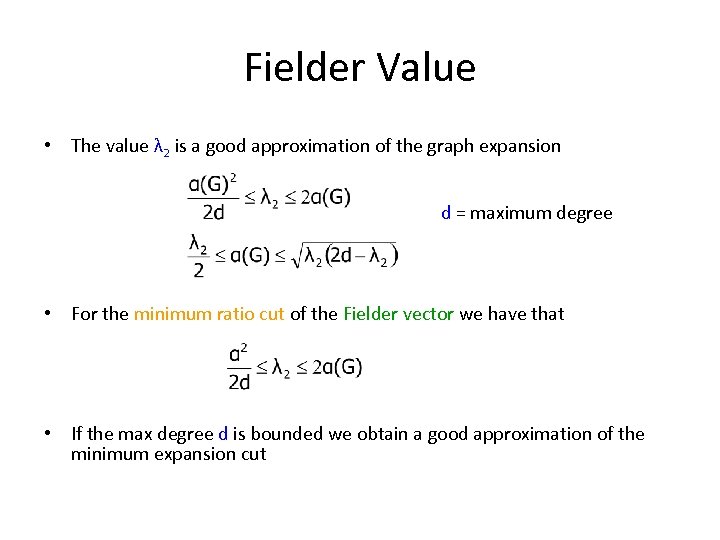 Fielder Value

• The value $\lambda_2$ is a good approximation of the graph expansion

$\frac{\alpha(G)^2}{2d} \leq \lambda_2 \leq 2\alpha(G)$

d = maximum degree

$\frac{\lambda_2}{2} \leq \alpha(G) \leq \sqrt{\lambda_2(2d - \lambda_2)}$

• For the minimum ratio cut of the Fielder vector we have that

$\frac{\alpha^2}{2d} \leq \lambda_2 \leq 2\alpha(G)$

• If the max degree d is bounded we obtain a good approximation of the minimum expansion cut